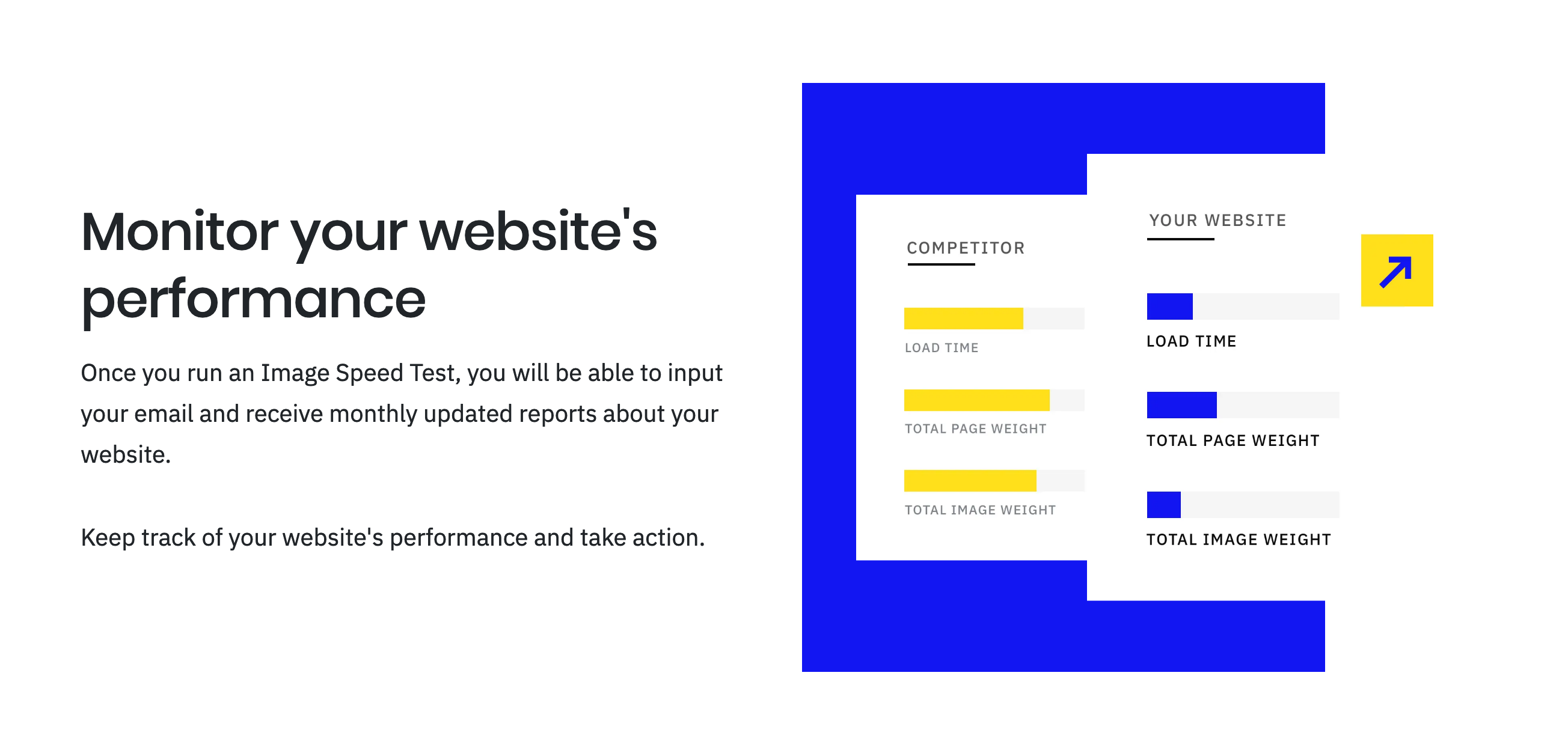 Monitor your website's performance

Once you run an Image Speed Test, you will be able to input your email and receive monthly updated reports about your website.

Keep track of your website's performance and take action.

COMPETITOR

LOAD TIME

TOTAL PAGE WEIGHT

TOTAL IMAGE WEIGHT

YOUR WEBSITE

LOAD TIME

TOTAL PAGE WEIGHT

TOTAL IMAGE WEIGHT